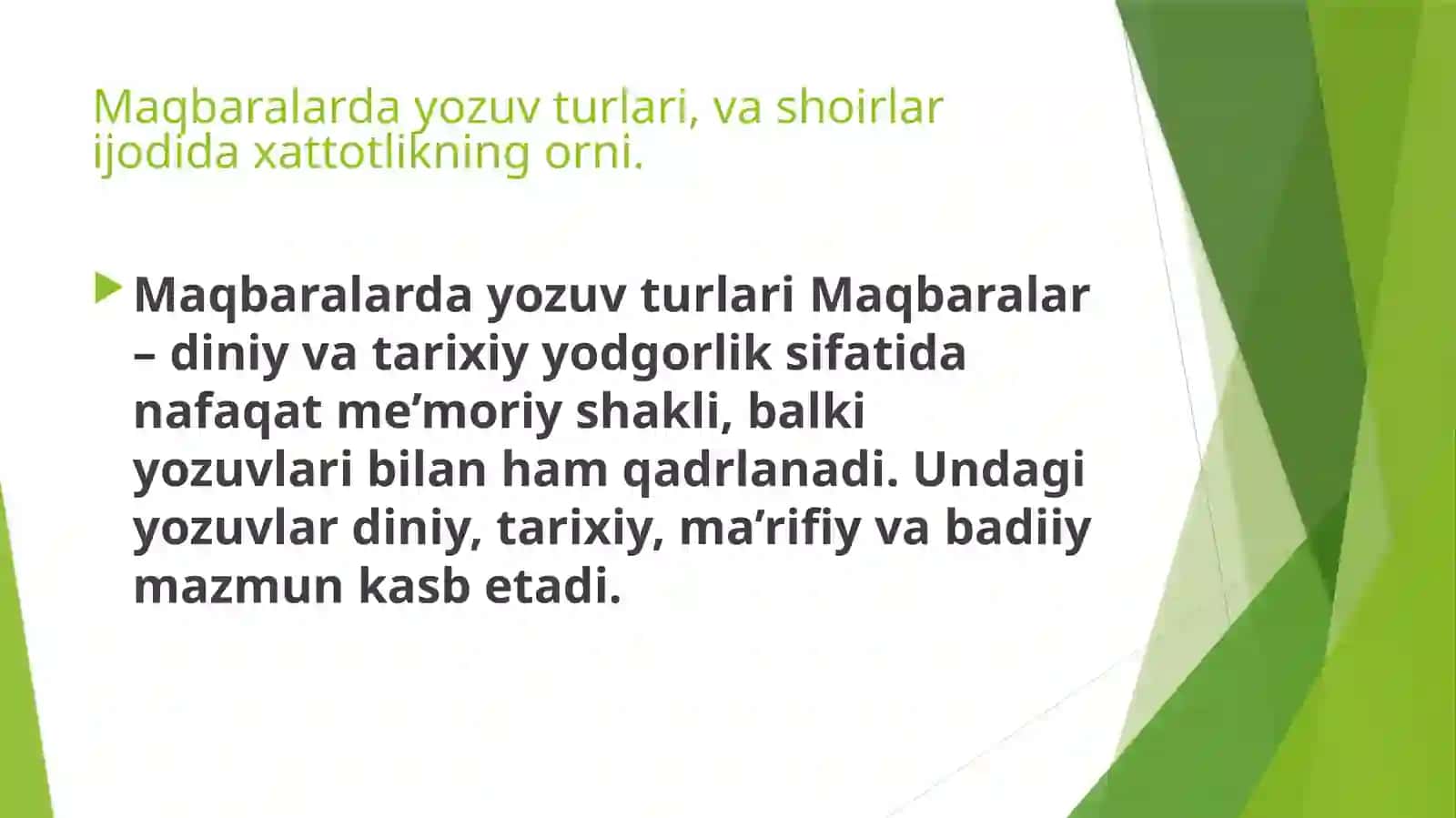 Maqbaralarda yozuv turlari, va shoirlar ijodida xattotlikning orni.

Maqbaralarda yozuv turlari Maqbaralar – diniy va tarixiy yodgorlik sifatida nafaqat me’moriy shakli, balki yozuvlari bilan ham qadrlanadi. Undagi yozuvlar diniy, tarixiy, ma’rifiy va badiiy mazmun kasb etadi.